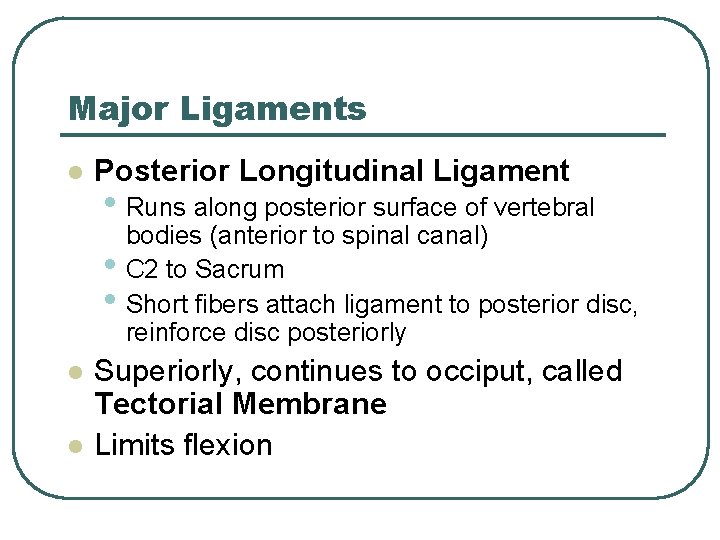 Major Ligaments

- Posterior Longitudinal Ligament
  - Runs along posterior surface of vertebral bodies (anterior to spinal canal)
  - C2 to Sacrum
  - Short fibers attach ligament to posterior disc, reinforce disc posteriorly
- Superiorly, continues to occiput, called Tectorial Membrane
- Limits flexion